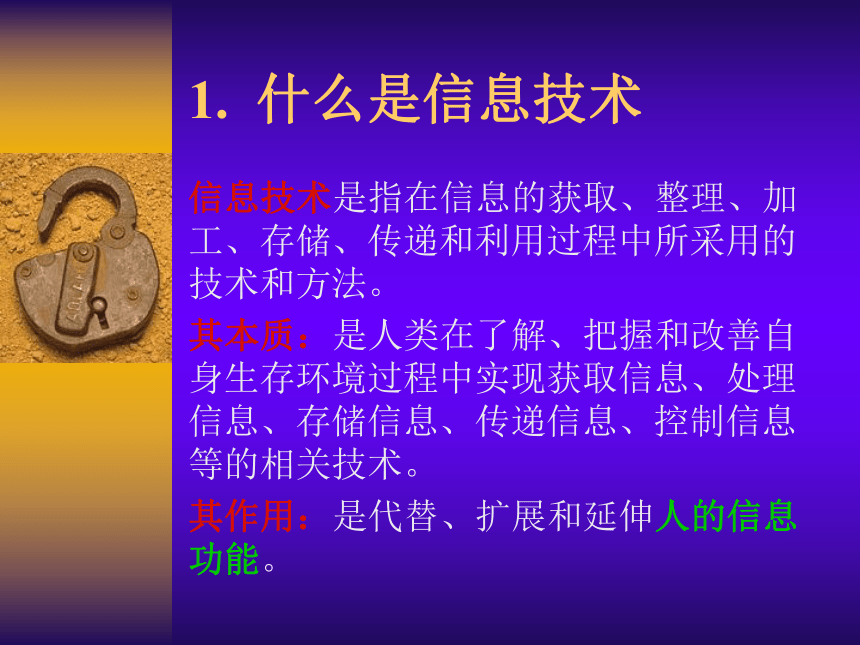 1. 什么是信息技术

信息技术是指在信息的获取、整理、加工、存储、传递和利用过程中所采用的技术和方法。

其本质：是人类在了解、把握和改善自身生存环境过程中实现获取信息、处理信息、存储信息、传递信息、控制信息等的相关技术。

其作用：是代替、扩展和延伸人的信息功能。